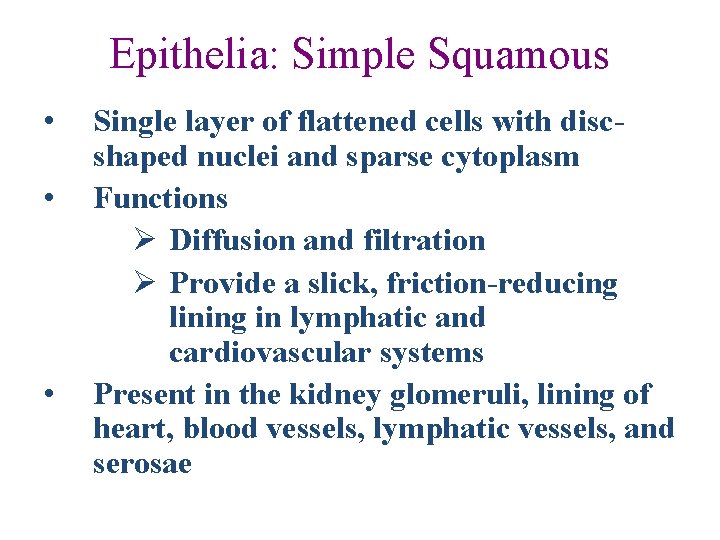 Epithelia: Simple Squamous

• Single layer of flattened cells with disc-shaped nuclei and sparse cytoplasm
• Functions
➢ Diffusion and filtration
➢ Provide a slick, friction-reducing lining in lymphatic and cardiovascular systems
• Present in the kidney glomeruli, lining of heart, blood vessels, lymphatic vessels, and serosae